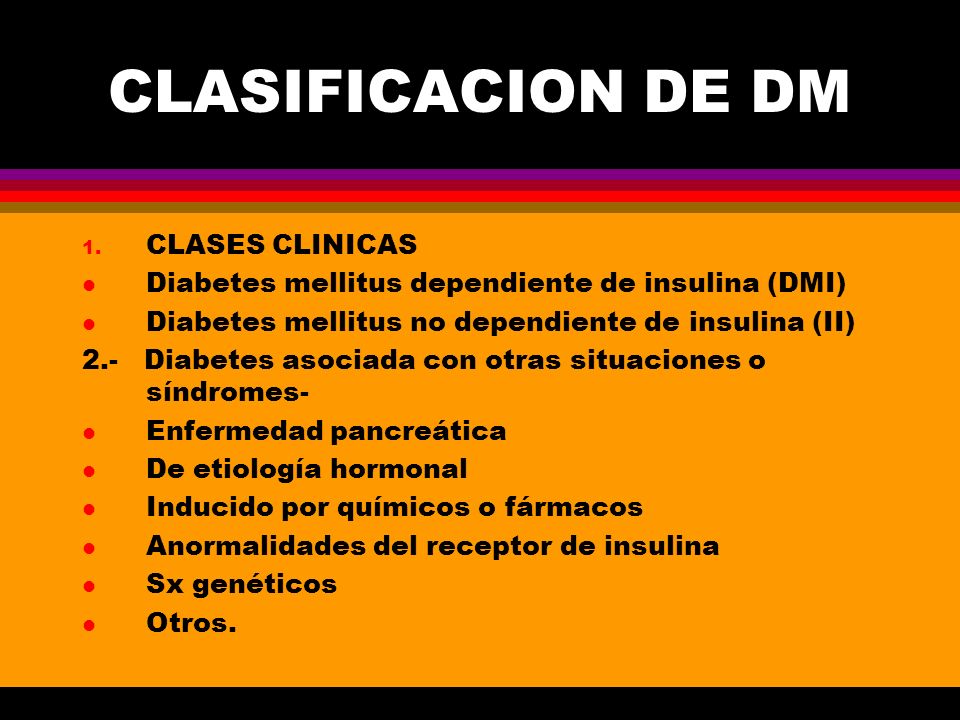 CLASIFICACION DE DM

1. CLASES CLINICAS
- Diabetes mellitus dependiente de insulina (DMI)
- Diabetes mellitus no dependiente de insulina (II)

2.- Diabetes asociada con otras situaciones o síndromes-
- Enfermedad pancreática
- De etiología hormonal
- Inducido por químicos o fármacos
- Anormalidades del receptor de insulina
- Sx genéticos
- Otros.